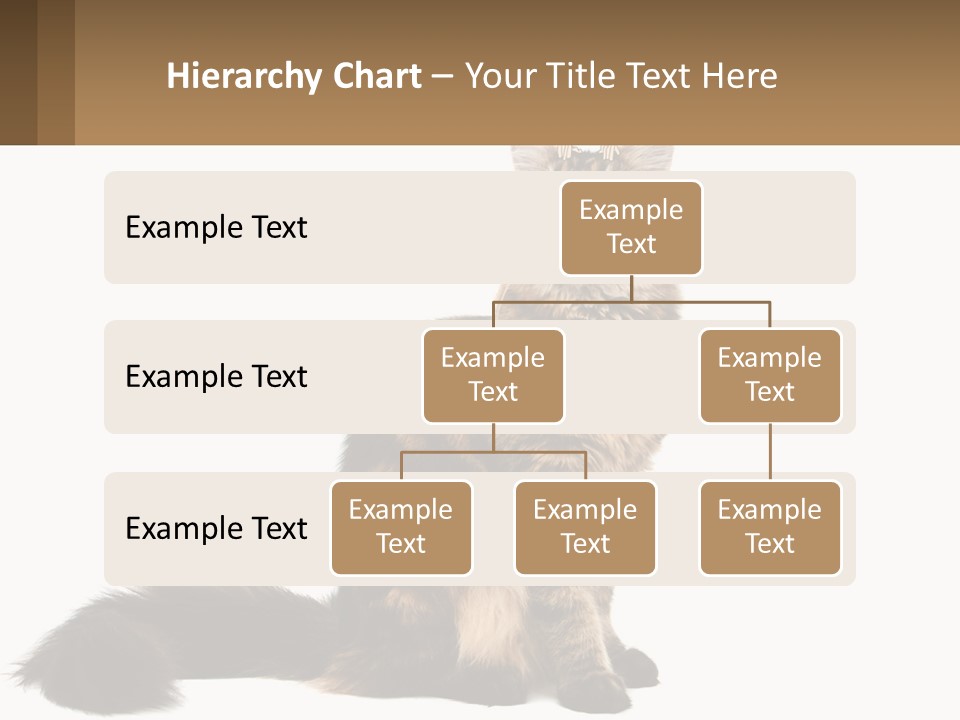 Hierarchy Chart – Your Title Text Here

Example Text

Example Text

Example Text

Example Text

Example Text

Example Text

Example Text

Example Text

Example Text